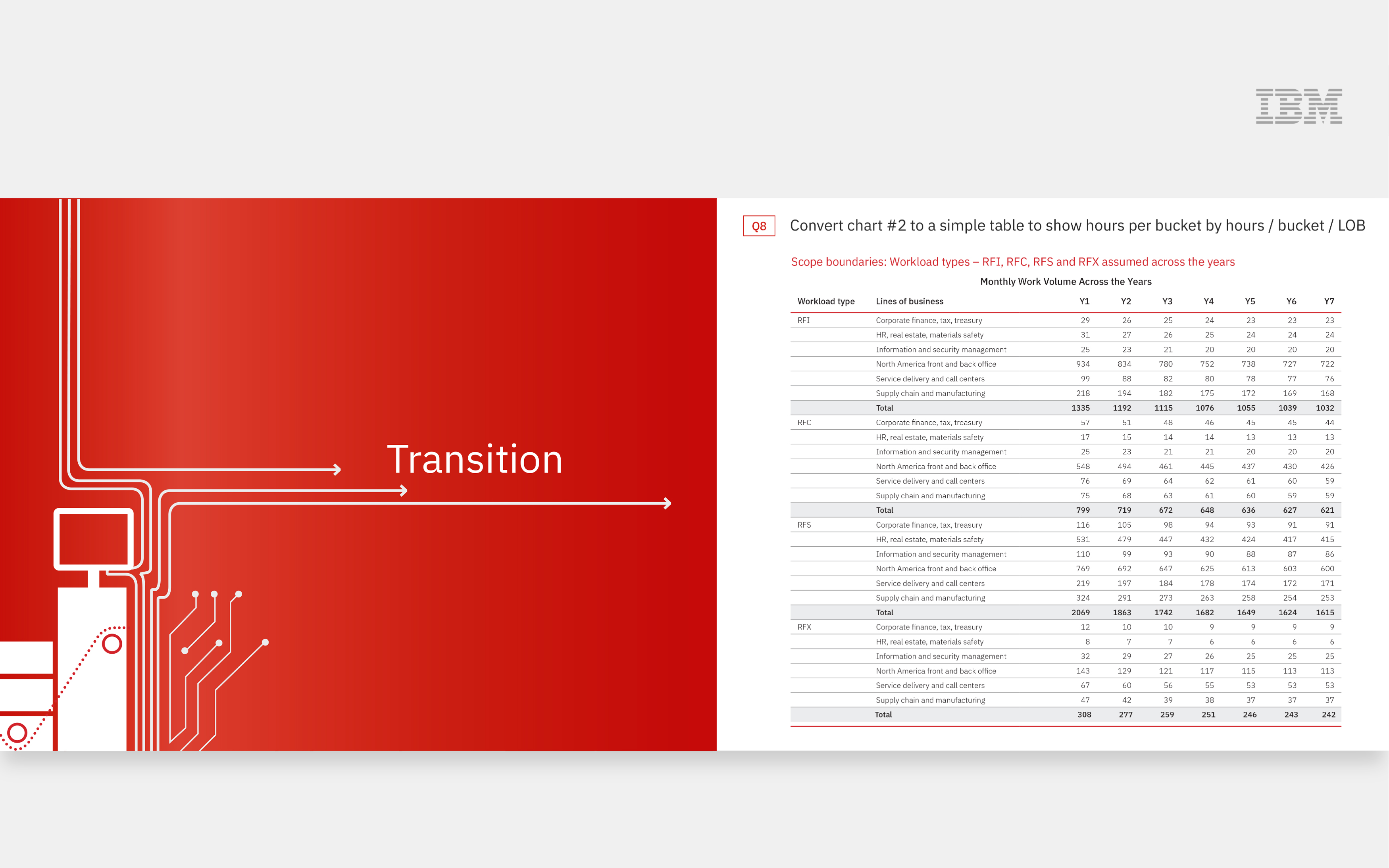 IBM

Transition

Q8

Convert chart #2 to a simple table to show hours per bucket by hours / bucket / LOB

Scope boundaries: Workload types – RFI, RFC, RFS and RFX assumed across the years

Monthly Work Volume Across the Years

| Workload type | Lines of business | Y1 | Y2 | Y3 | Y4 | Y5 | Y6 | Y7 |
|---|---|---|---|---|---|---|---|---|
| RFI | Corporate finance, tax, treasury | 29 | 26 | 25 | 24 | 23 | 23 | 23 |
| | HR, real estate, materials safety | 31 | 27 | 26 | 25 | 24 | 24 | 24 |
| | Information and security management | 25 | 23 | 21 | 20 | 20 | 20 | 20 |
| | North America front and back office | 934 | 834 | 780 | 752 | 738 | 727 | 722 |
| | Service delivery and call centers | 99 | 88 | 82 | 80 | 78 | 77 | 76 |
| | Supply chain and manufacturing | 218 | 194 | 182 | 175 | 172 | 169 | 168 |
| | Total | 1335 | 1192 | 1115 | 1076 | 1055 | 1039 | 1032 |
| RFC | Corporate finance, tax, treasury | 57 | 51 | 48 | 46 | 45 | 45 | 44 |
| | HR, real estate, materials safety | 17 | 15 | 14 | 14 | 13 | 13 | 13 |
| | Information and security management | 25 | 23 | 21 | 21 | 20 | 20 | 20 |
| | North America front and back office | 548 | 494 | 461 | 445 | 437 | 430 | 426 |
| | Service delivery and call centers | 76 | 69 | 64 | 62 | 61 | 60 | 59 |
| | Supply chain and manufacturing | 75 | 68 | 63 | 61 | 60 | 59 | 59 |
| | Total | 799 | 719 | 672 | 648 | 636 | 627 | 621 |
| RFS | Corporate finance, tax, treasury | 116 | 105 | 98 | 94 | 93 | 91 | 91 |
| | HR, real estate, materials safety | 531 | 479 | 447 | 432 | 424 | 417 | 415 |
| | Information and security management | 110 | 99 | 93 | 90 | 88 | 87 | 86 |
| | North America front and back office | 769 | 692 | 647 | 625 | 613 | 603 | 600 |
| | Service delivery and call centers | 219 | 197 | 184 | 178 | 174 | 172 | 171 |
| | Supply chain and manufacturing | 324 | 291 | 273 | 263 | 258 | 254 | 253 |
| | Total | 2069 | 1863 | 1742 | 1682 | 1649 | 1624 | 1615 |
| RFX | Corporate finance, tax, treasury | 12 | 10 | 10 | 9 | 9 | 9 | 9 |
| | HR, real estate, materials safety | 8 | 7 | 7 | 6 | 6 | 6 | 6 |
| | Information and security management | 32 | 29 | 27 | 26 | 25 | 25 | 25 |
| | North America front and back office | 143 | 129 | 121 | 117 | 115 | 113 | 113 |
| | Service delivery and call centers | 67 | 60 | 56 | 55 | 53 | 53 | 53 |
| | Supply chain and manufacturing | 47 | 42 | 39 | 38 | 37 | 37 | 37 |
| | Total | 308 | 277 | 259 | 251 | 246 | 243 | 242 |